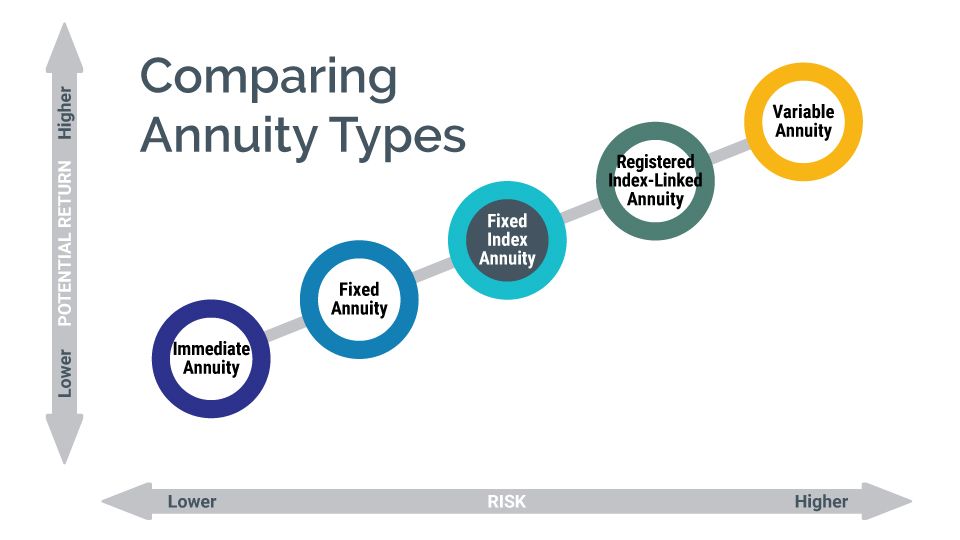 Comparing Annuity Types

Higher
POTENTIAL RETURN
Lower

Immediate Annuity

Fixed Annuity

Fixed Index Annuity

Registered Index-Linked Annuity

Variable Annuity

Lower
RISK
Higher